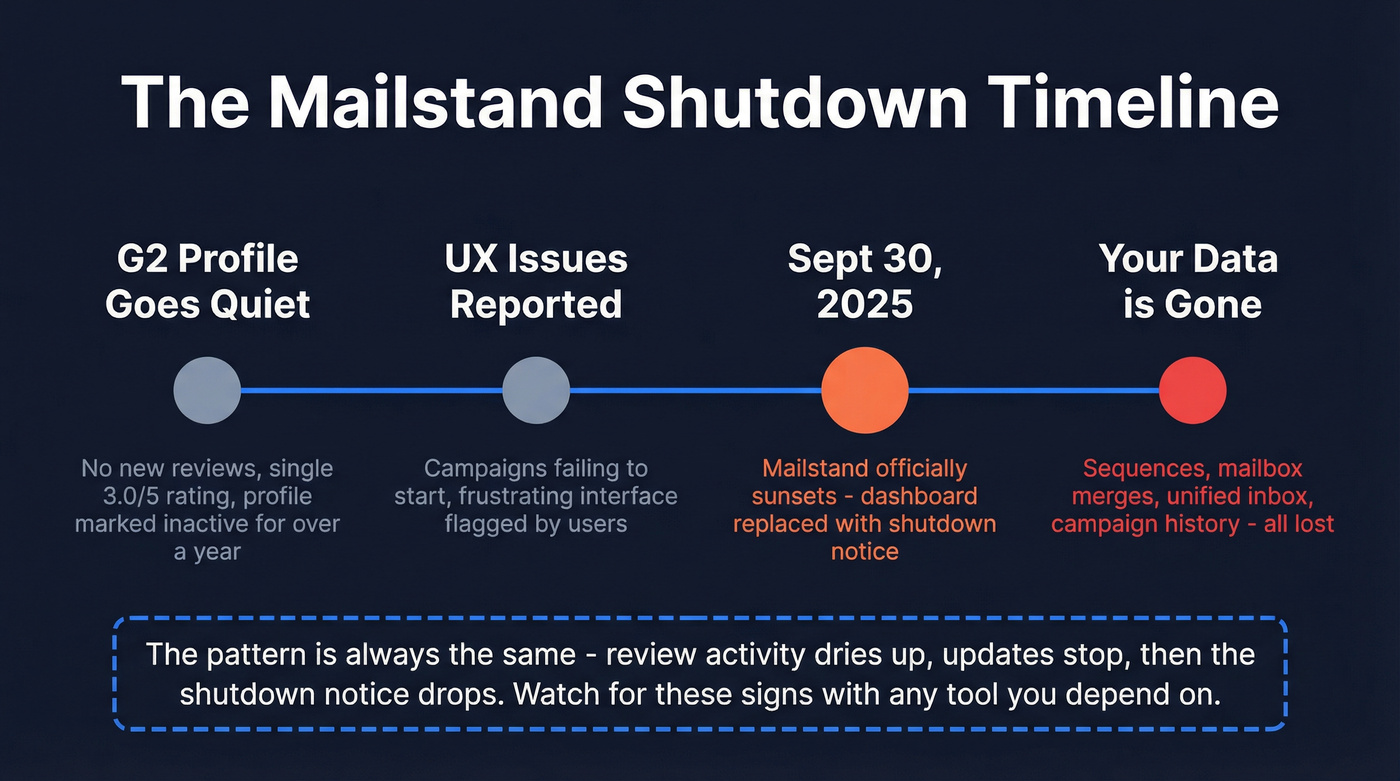 The Mailstand Shutdown Timeline

G2 Profile Goes Quiet

No new reviews, single 3.0/5 rating, profile marked inactive for over a year

UX Issues Reported

Campaigns failing to start, frustrating interface flagged by users

Sept 30, 2025

Mailstand officially sunsets - dashboard replaced with shutdown notice

Your Data is Gone

Sequences, mailbox merges, unified inbox, campaign history - all lost

The pattern is always the same - review activity dries up, updates stop, then the shutdown notice drops. Watch for these signs with any tool you depend on.